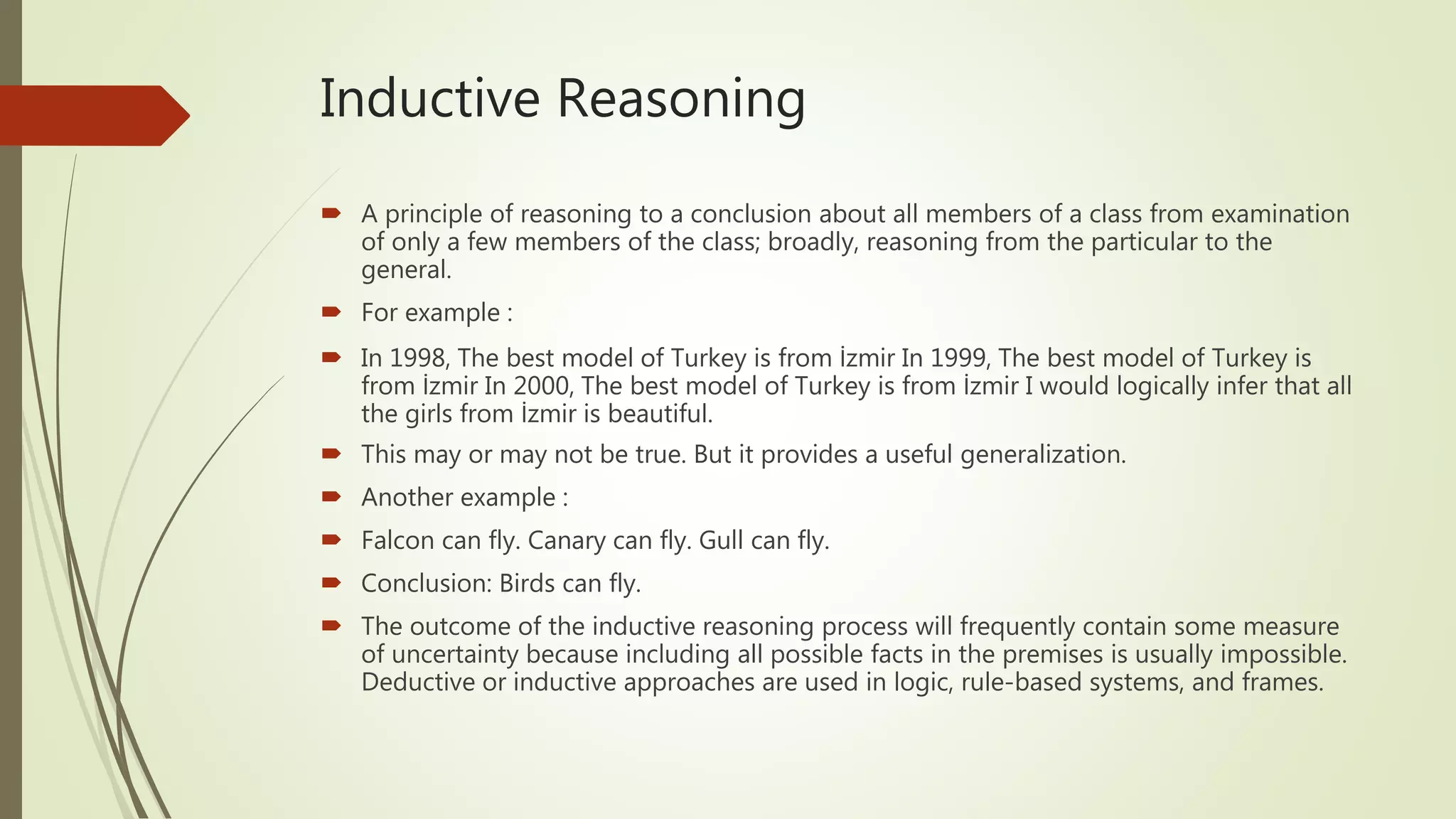 Inductive Reasoning

A principle of reasoning to a conclusion about all members of a class from examination of only a few members of the class; broadly, reasoning from the particular to the general.

For example :

In 1998, The best model of Turkey is from İzmir In 1999, The best model of Turkey is from İzmir In 2000, The best model of Turkey is from İzmir I would logically infer that all the girls from İzmir is beautiful.

This may or may not be true. But it provides a useful generalization.

Another example :

Falcon can fly. Canary can fly. Gull can fly.

Conclusion: Birds can fly.

The outcome of the inductive reasoning process will frequently contain some measure of uncertainty because including all possible facts in the premises is usually impossible. Deductive or inductive approaches are used in logic, rule-based systems, and frames.